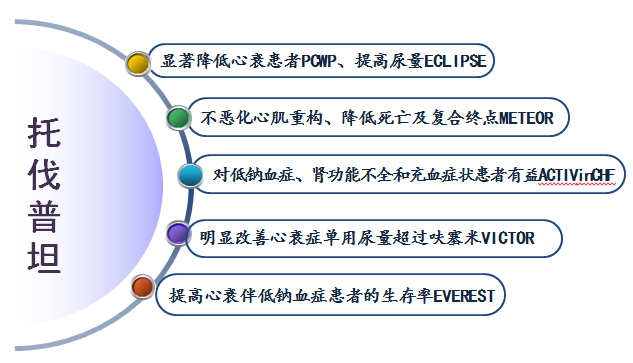 托伐普坦

显著降低心衰患者PCWP、提高尿量ECLIPSE

不恶化心肌重构、降低死亡及复合终点METEOR

对低钠血症、肾功能不全和充血症状患者有益ACTIVinCHF

明显改善心衰症单用尿量超过呋塞米VICTOR

提高心衰伴低钠血症患者的生存率EVEREST